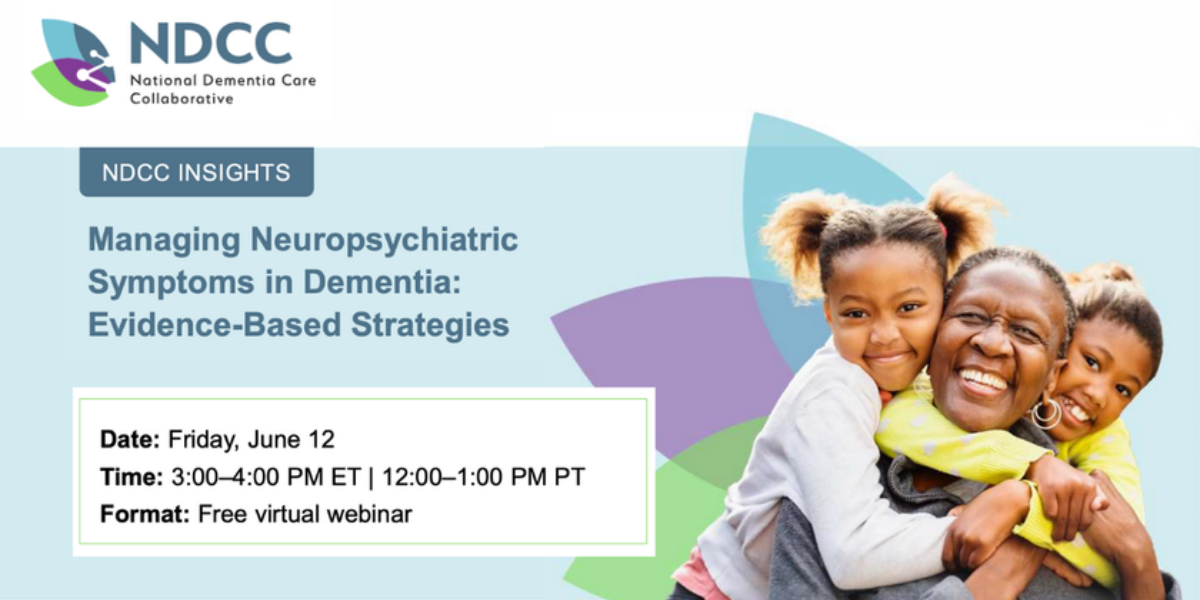 NDCC
National Dementia Care Collaborative

NDCC INSIGHTS

Managing Neuropsychiatric Symptoms in Dementia: Evidence-Based Strategies

Date: Friday, June 12
Time: 3:00–4:00 PM ET | 12:00–1:00 PM PT
Format: Free virtual webinar